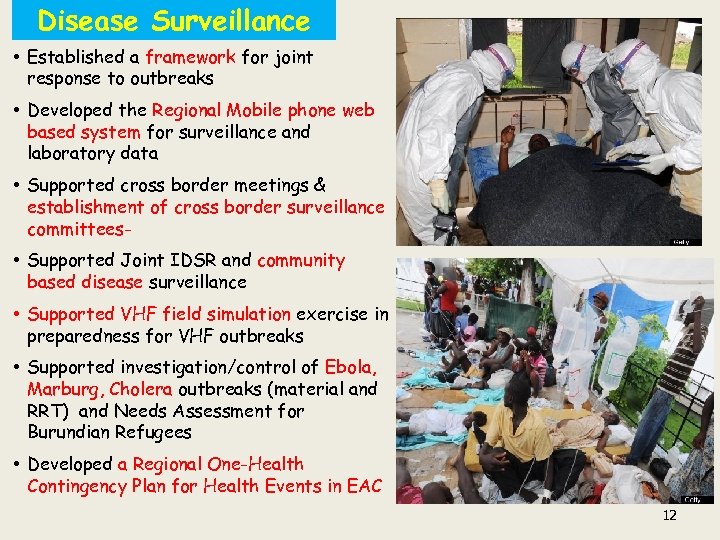 Disease Surveillance

• Established a framework for joint response to outbreaks

• Developed the Regional Mobile phone web based system for surveillance and laboratory data

• Supported cross border meetings & establishment of cross border surveillance committees-

• Supported Joint IDSR and community based disease surveillance

• Supported VHF field simulation exercise in preparedness for VHF outbreaks

• Supported investigation/control of Ebola, Marburg, Cholera outbreaks (material and RRT) and Needs Assessment for Burundian Refugees

• Developed a Regional One-Health Contingency Plan for Health Events in EAC

Getty

Getty

12